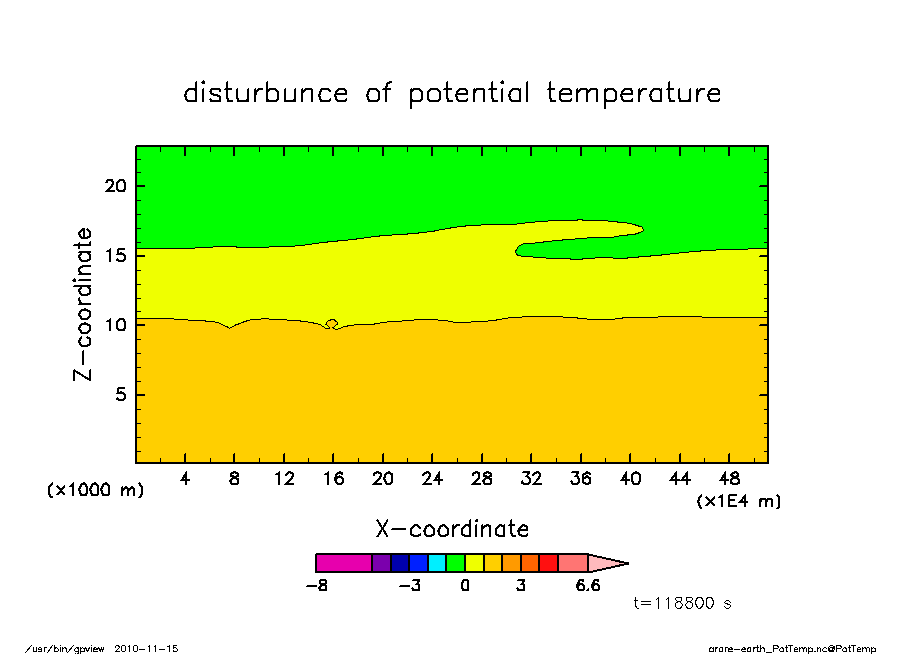 disturbunce of potential temperature

Z-coordinate

20
15
10
5

(x1000 m)

4 8 12 16 20 24 28 32 36 40 44 48

(x1E4 m)

X-coordinate

-8 -3 0 3 6.6

t=118800 s

/usr/bin/gpview 2010-11-15

arare-earth_PotTemp.nc@PotTemp